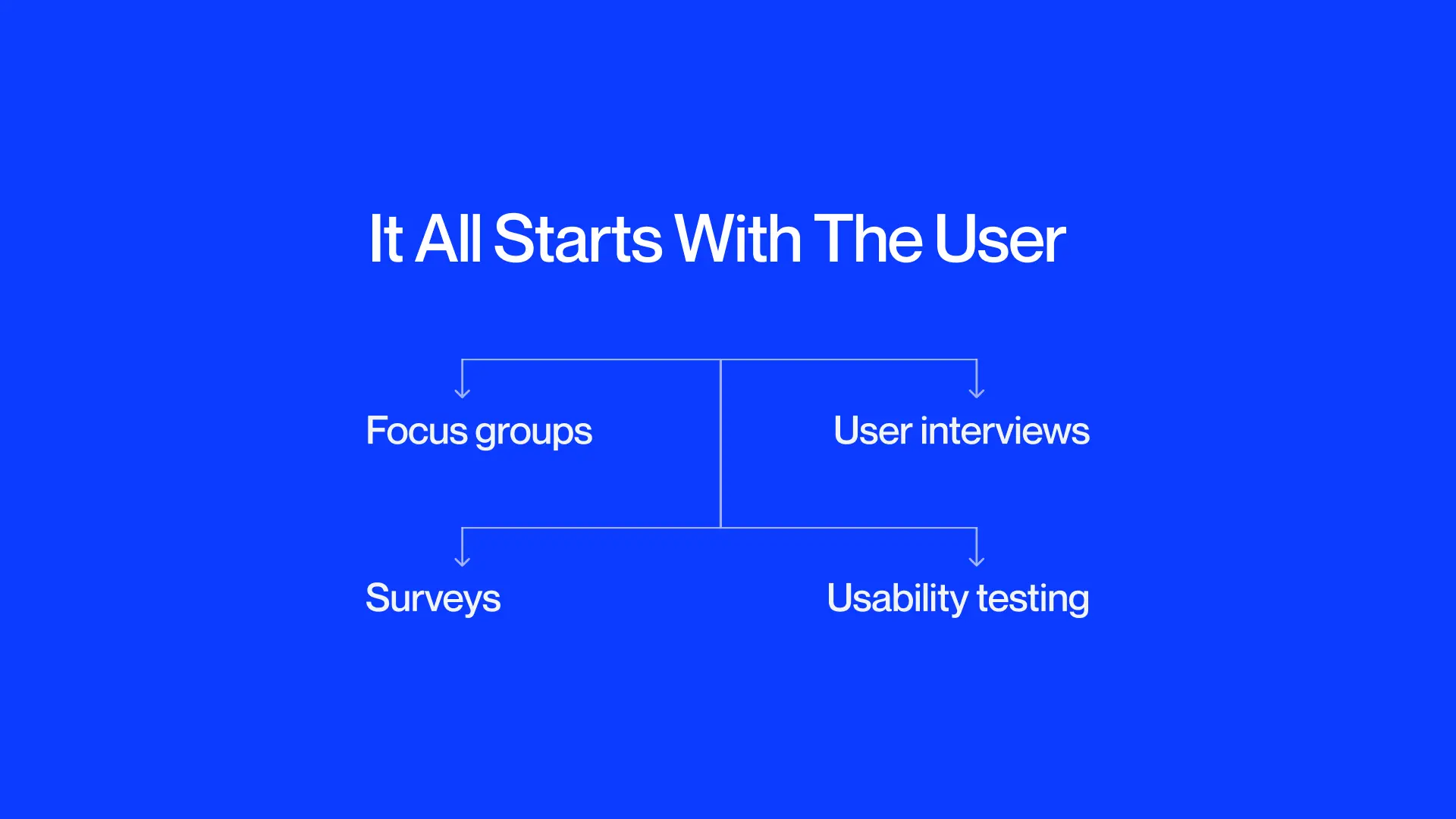 It All Starts With The User

Focus groups

User interviews

Surveys

Usability testing